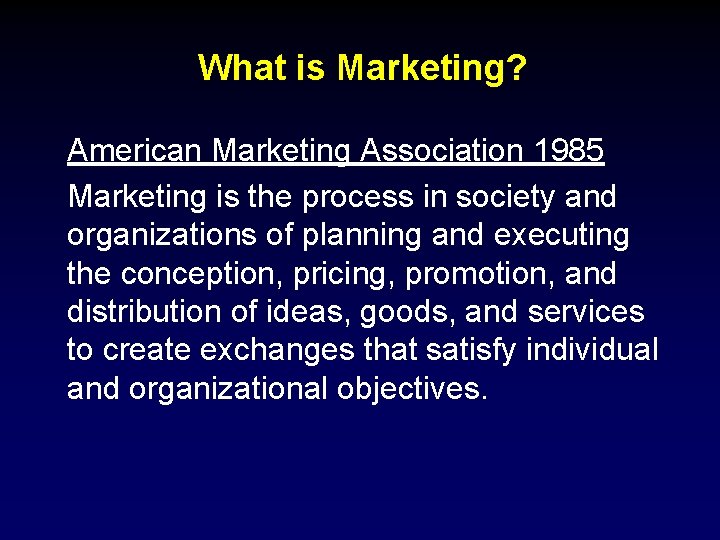 What is Marketing?

American Marketing Association 1985

Marketing is the process in society and organizations of planning and executing the conception, pricing, promotion, and distribution of ideas, goods, and services to create exchanges that satisfy individual and organizational objectives.